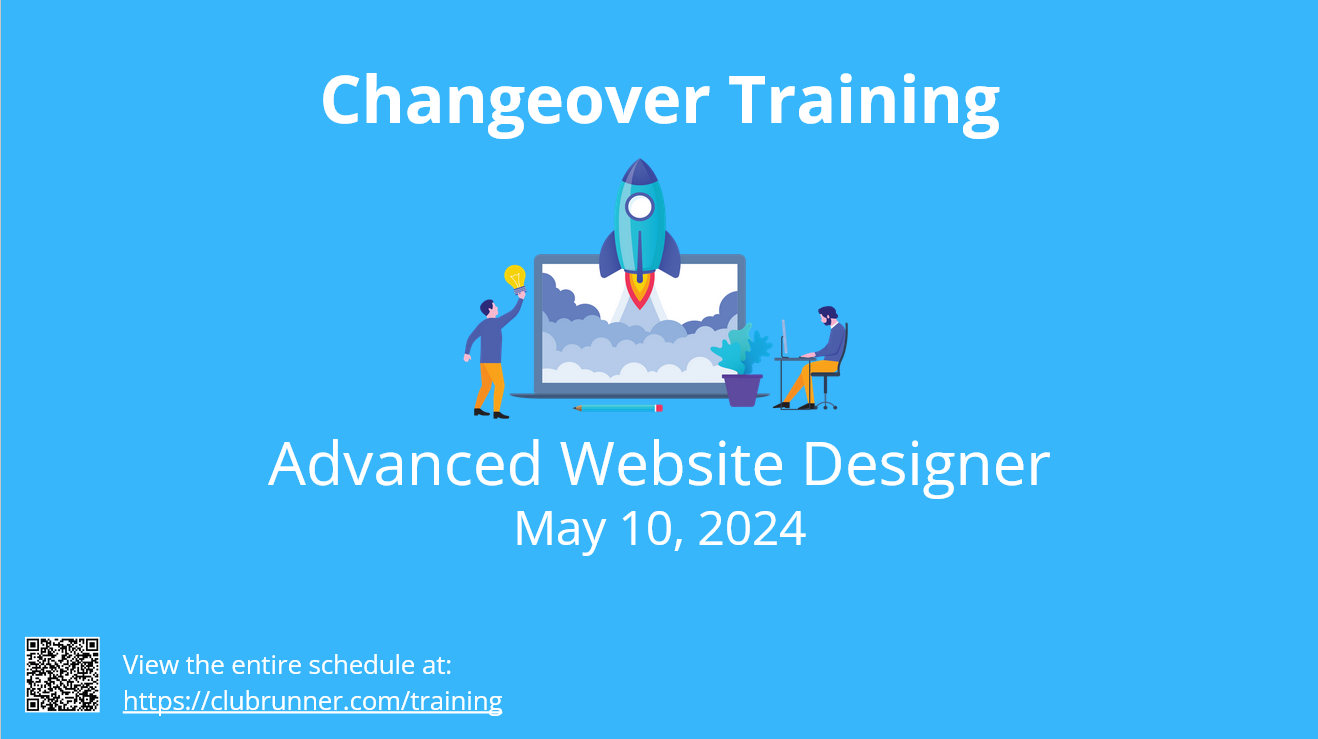 Changeover Training

Advanced Website Designer
May 10, 2024

View the entire schedule at:
https://clubrunner.com/training